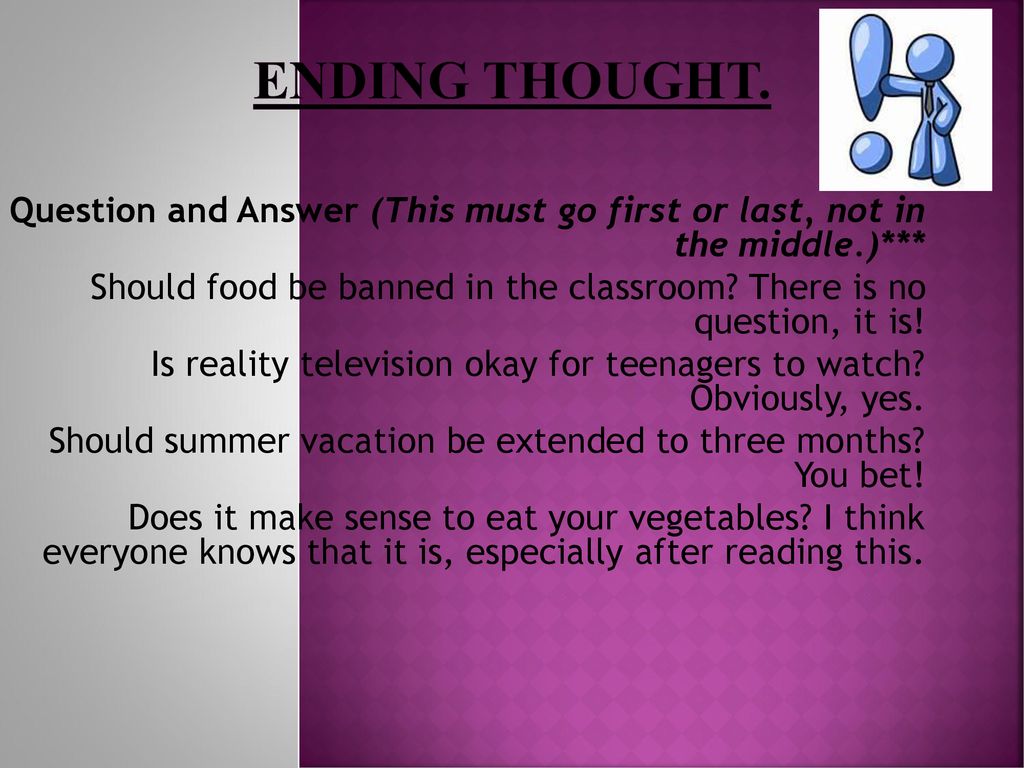 ENDING THOUGHT.

Question and Answer (This must go first or last, not in the middle.)***

Should food be banned in the classroom? There is no question, it is!

Is reality television okay for teenagers to watch? Obviously, yes.

Should summer vacation be extended to three months? You bet!

Does it make sense to eat your vegetables? I think everyone knows that it is, especially after reading this.